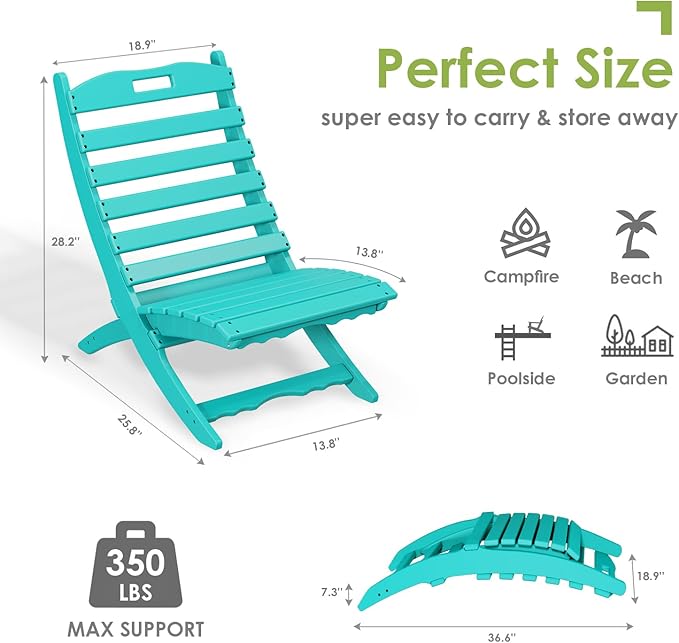 Perfect Size

super easy to carry & store away

18.9''

28.2''

13.8''

25.8''

13.8''

Campfire

Beach

Poolside

Garden

350 LBS

MAX SUPPORT

7.3''

18.9''

36.6''